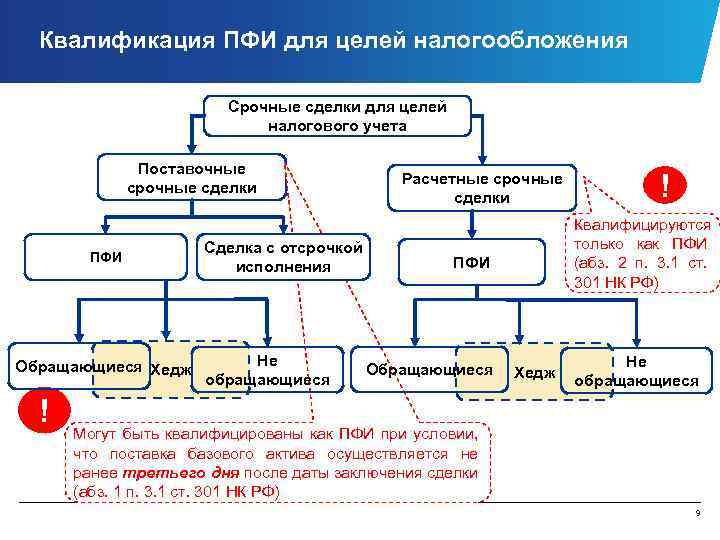 Квалификация ПФИ для целей налогообложения

Срочные сделки для целей налогового учета

Поставочные срочные сделки

Расчетные срочные сделки

!

Квалифицируются только как ПФИ (абз. 2 п. 3.1 ст. 301 НК РФ)

ПФИ

Сделка с отсрочкой исполнения

ПФИ

Обращающиеся

Хедж

Не обращающиеся

Обращающиеся

Хедж

Не обращающиеся

!

Могут быть квалифицированы как ПФИ при условии, что поставка базового актива осуществляется не ранее третьего дня после даты заключения сделки (абз. 1 п. 3.1 ст. 301 НК РФ)

9